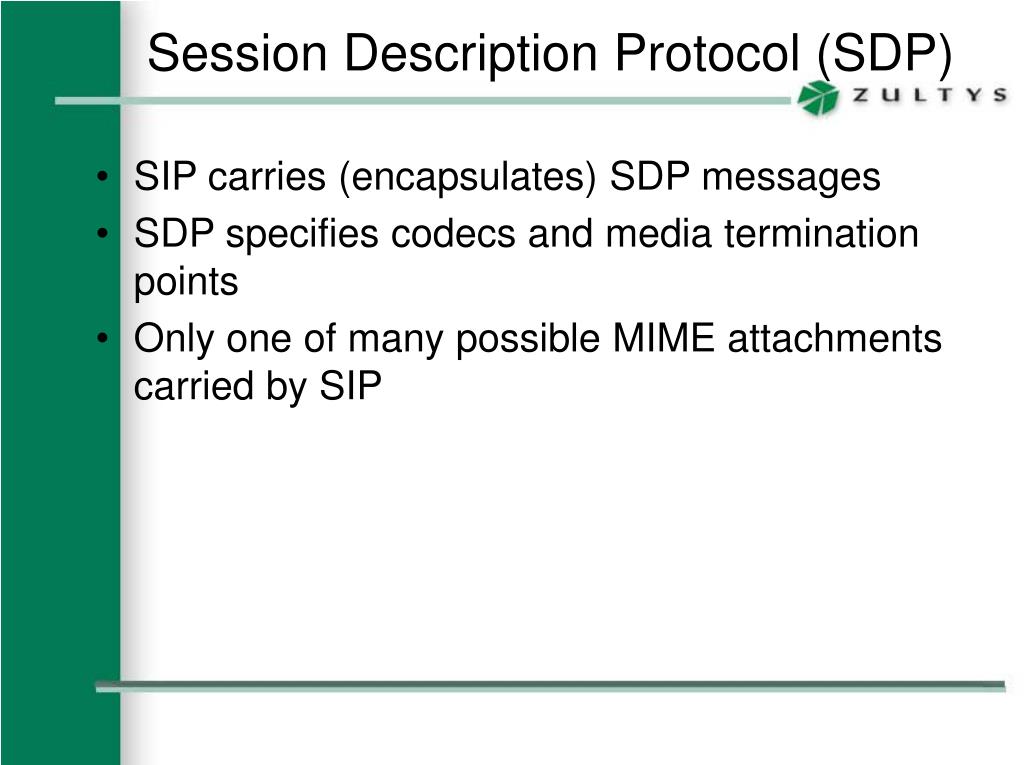 Session Description Protocol (SDP)

ZULTYS

• SIP carries (encapsulates) SDP messages
• SDP specifies codecs and media termination points
• Only one of many possible MIME attachments carried by SIP